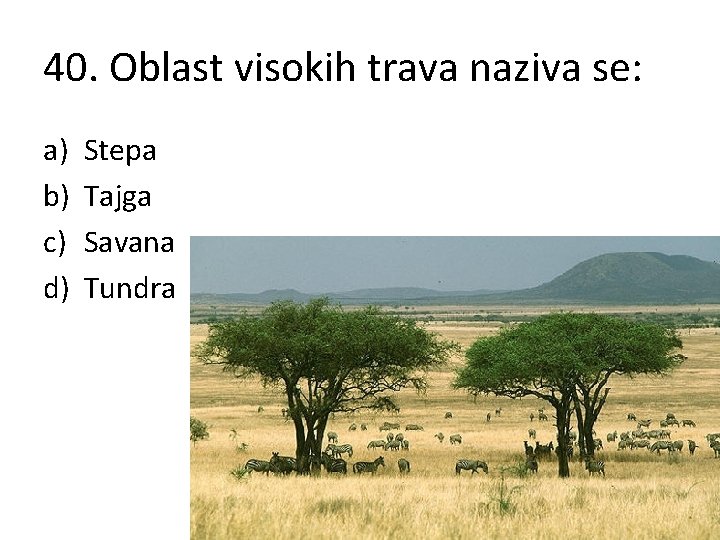 40. Oblast visokih trava naziva se:

a) Stepa
b) Tajga
c) Savana
d) Tundra